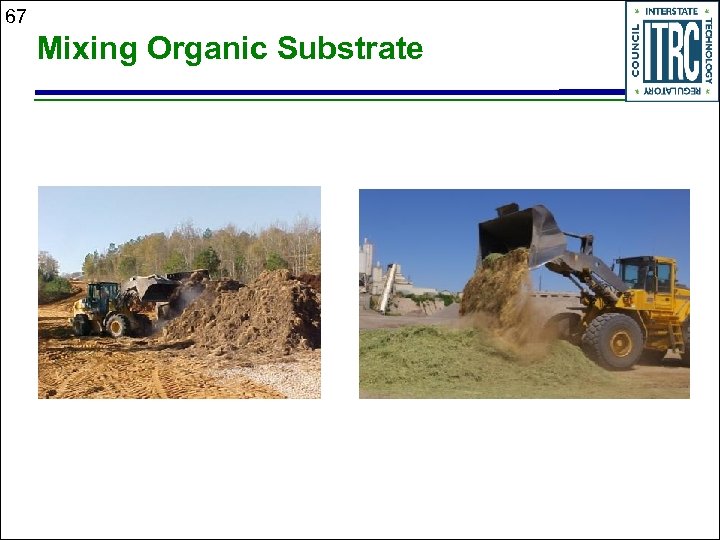 67

Mixing Organic Substrate

INTERSTATE TECHNOLOGY REGULATORY COUNCIL ITRC